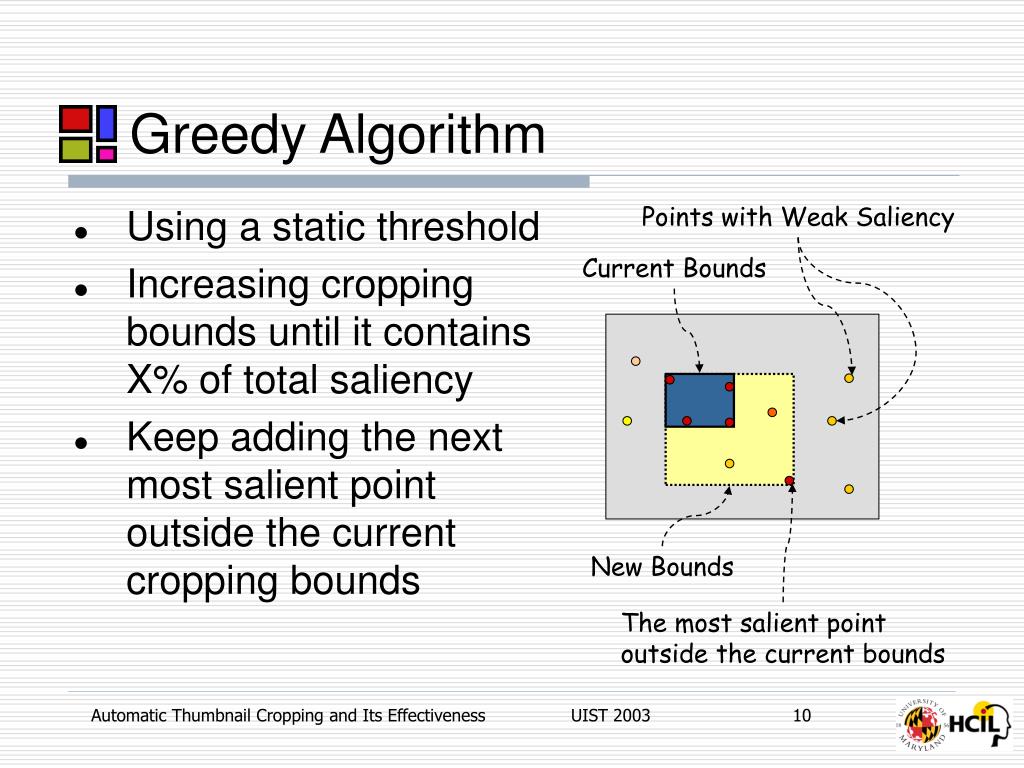 Greedy Algorithm

- Using a static threshold
- Increasing cropping bounds until it contains X% of total saliency
- Keep adding the next most salient point outside the current cropping bounds

Points with Weak Saliency

Current Bounds

New Bounds

The most salient point outside the current bounds

Automatic Thumbnail Cropping and Its Effectiveness UIST 2003 10

UNIVERSITY OF MARYLAND HCIL